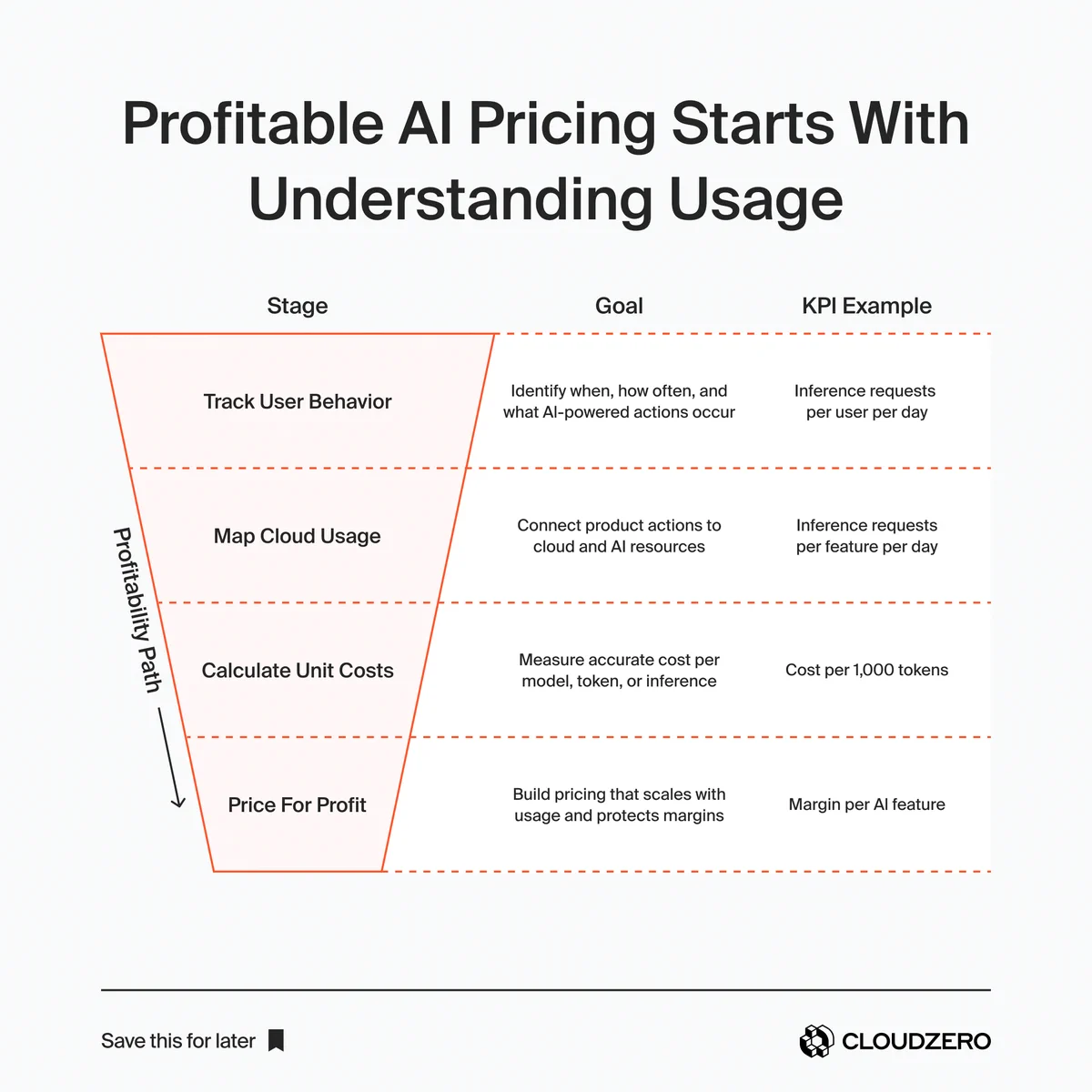 Profitable AI Pricing Starts With Understanding Usage

| Stage | Goal | KPI Example |
|---|---|---|
| Track User Behavior | Identify when, how often, and what AI-powered actions occur | Inference requests per user per day |
| Map Cloud Usage | Connect product actions to cloud and AI resources | Inference requests per feature per day |
| Calculate Unit Costs | Measure accurate cost per model, token, or inference | Cost per 1,000 tokens |
| Price For Profit | Build pricing that scales with usage and protects margins | Margin per AI feature |

Profitability Path

Save this for later

CLOUDZERO